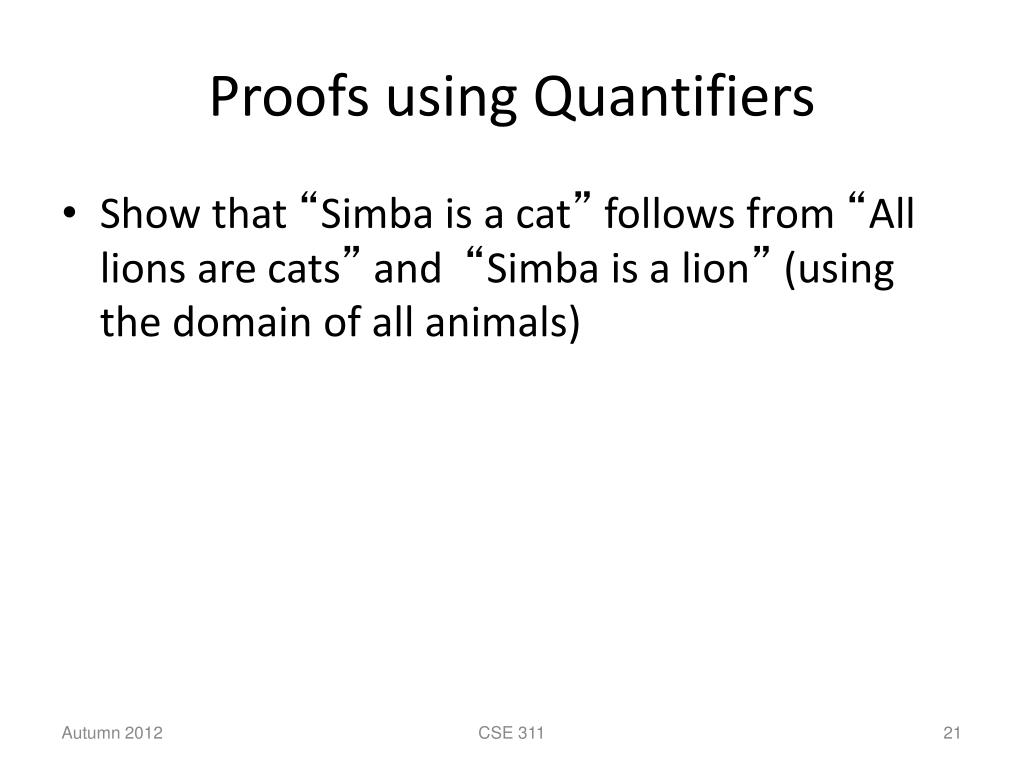 Proofs using Quantifiers

• Show that “Simba is a cat” follows from “All lions are cats” and “Simba is a lion” (using the domain of all animals)

Autumn 2012

CSE 311

21